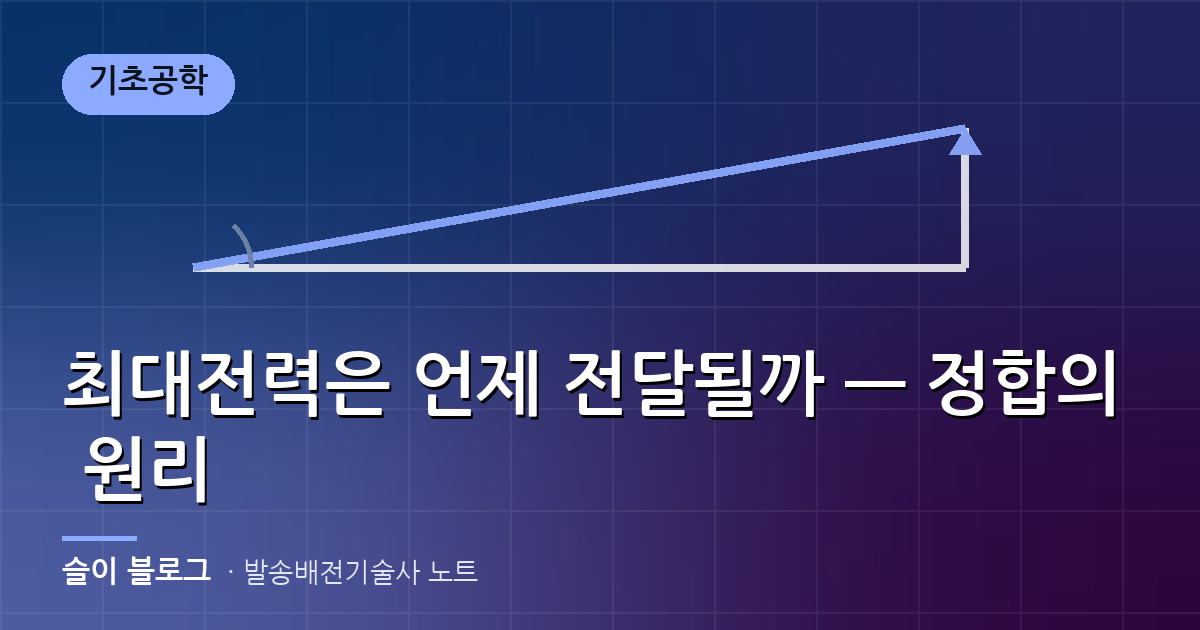 기초공학

최대전력은 언제 전달될까 — 정합의 원리

슬이 블로그 · 발송배전기술사 노트